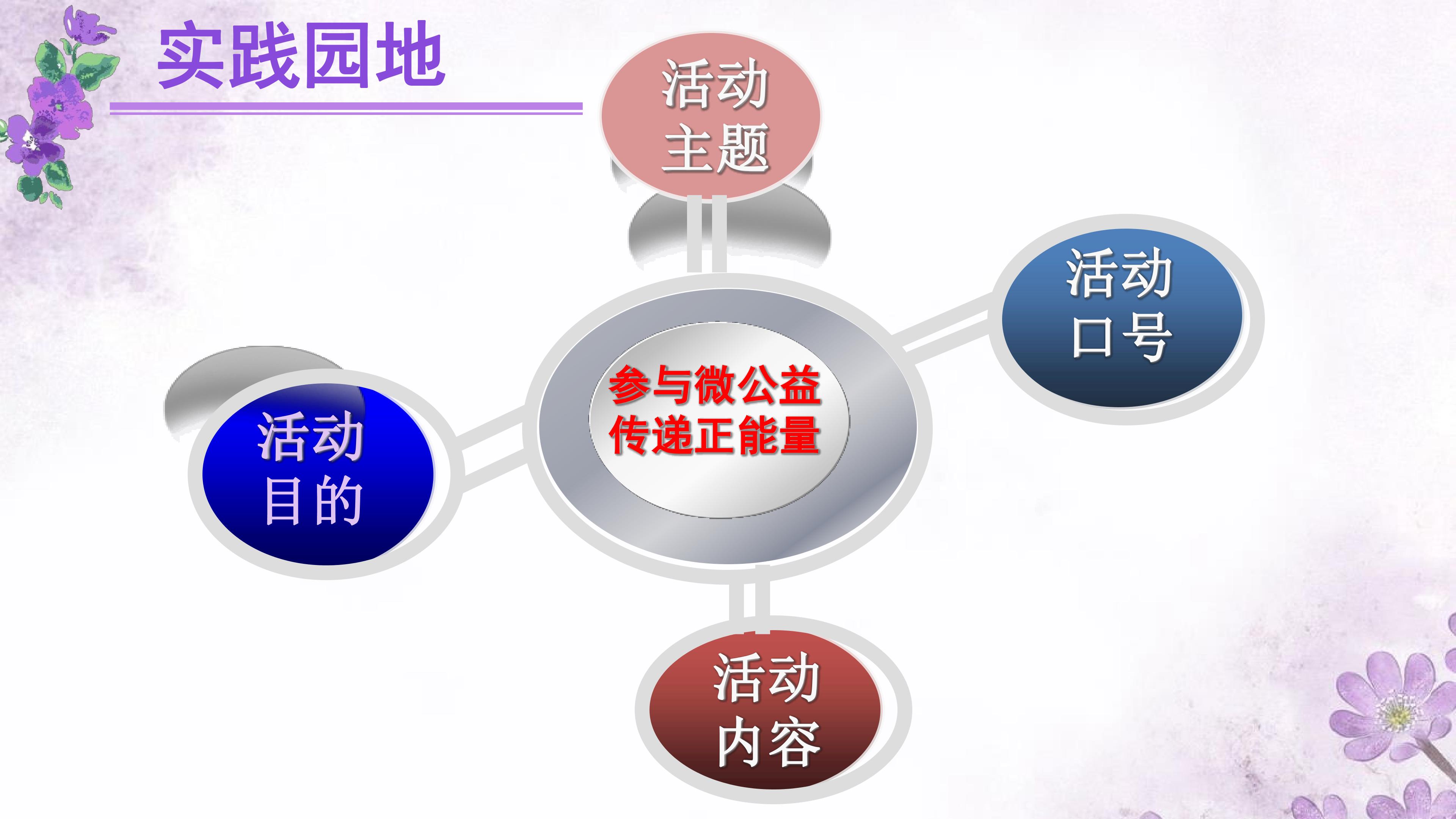 实践园地

活动主题

活动口号

参与微公益
传递正能量

活动目的

活动内容